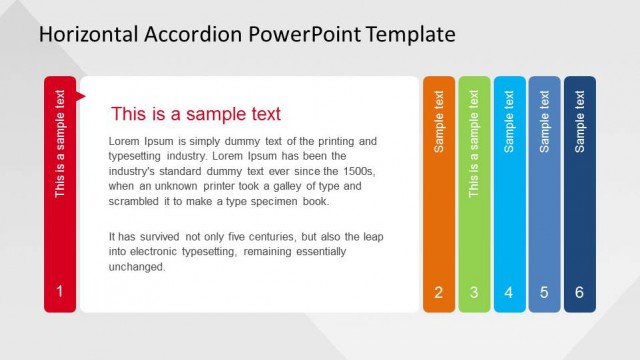 Horizontal Accordion PowerPoint Template

This is a sample text

1

This is a sample text

Lorem Ipsum is simply dummy text of the printing and typesetting industry. Lorem Ipsum has been the industry's standard dummy text ever since the 1500s, when an unknown printer took a galley of type and scrambled it to make a type specimen book.

It has survived not only five centuries, but also the leap into electronic typesetting, remaining essentially unchanged.

Sample text

2

This is a sample text

3

Sample text

4

Sample text

5

Sample text

6